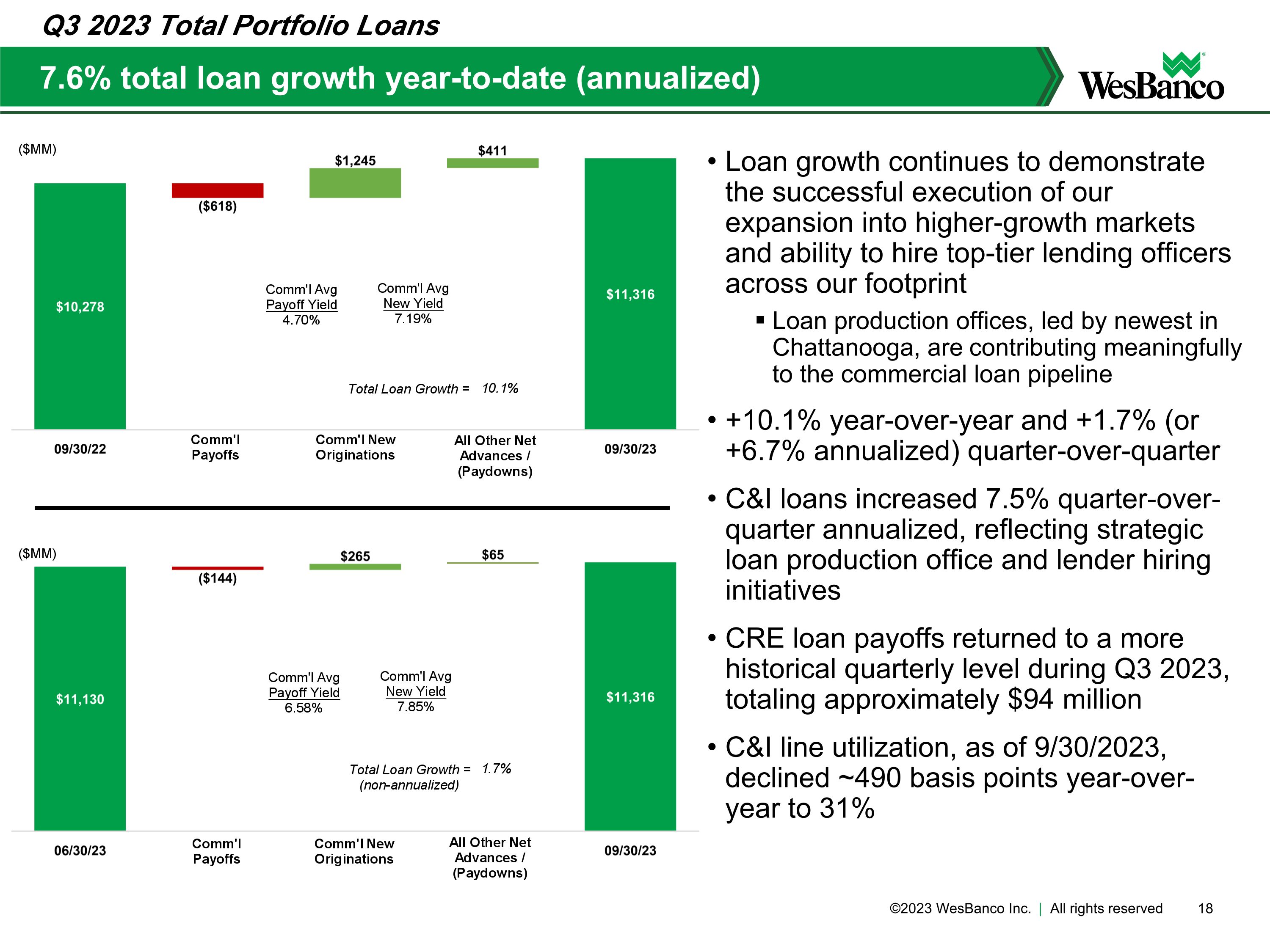 Q3 2023 Total Portfolio Loans

7.6% total loan growth year-to-date (annualized)

WesBanco

($MM)

$10,278

($618)

$1,245

$411

$11,316

Comm'l Avg Payoff Yield 4.70%

Comm'l Avg New Yield 7.19%

Total Loan Growth = 10.1%

09/30/22

Comm'l Payoffs

Comm'l New Originations

All Other Net Advances / (Paydowns)

09/30/23

($MM)

$11,130

($144)

$265

$65

$11,316

Comm'l Avg Payoff Yield 6.58%

Comm'l Avg New Yield 7.85%

Total Loan Growth = 1.7% (non-annualized)

06/30/23

Comm'l Payoffs

Comm'l New Originations

All Other Net Advances / (Paydowns)

09/30/23

• Loan growth continues to demonstrate the successful execution of our expansion into higher-growth markets and ability to hire top-tier lending officers across our footprint

▪ Loan production offices, led by newest in Chattanooga, are contributing meaningfully to the commercial loan pipeline

• +10.1% year-over-year and +1.7% (or +6.7% annualized) quarter-over-quarter

• C&I loans increased 7.5% quarter-over-quarter annualized, reflecting strategic loan production office and lender hiring initiatives

• CRE loan payoffs returned to a more historical quarterly level during Q3 2023, totaling approximately $94 million

• C&I line utilization, as of 9/30/2023, declined ~490 basis points year-over-year to 31%

©2023 WesBanco Inc. | All rights reserved 18